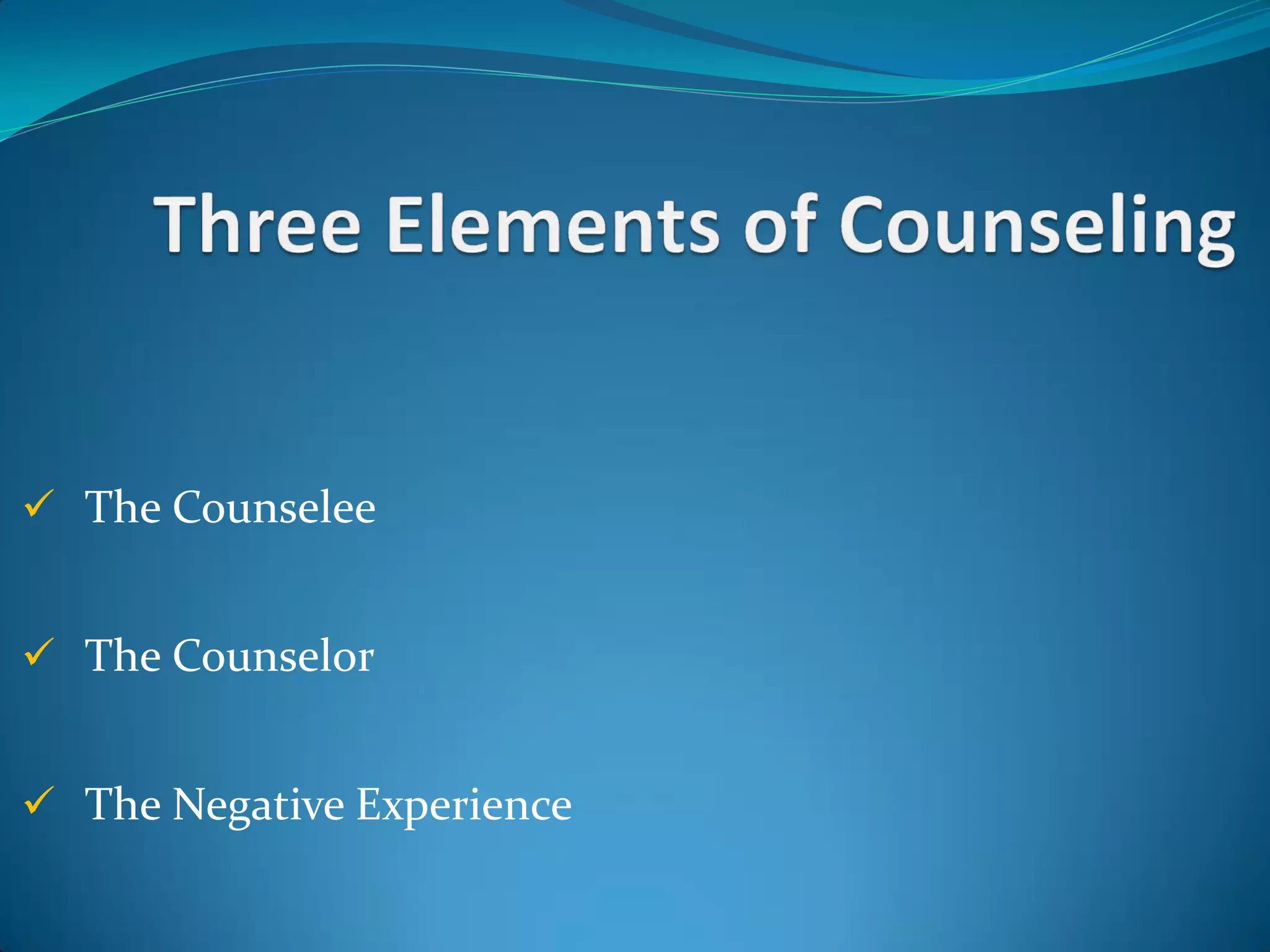 Three Elements of Counseling

✓ The Counselee

✓ The Counselor

✓ The Negative Experience